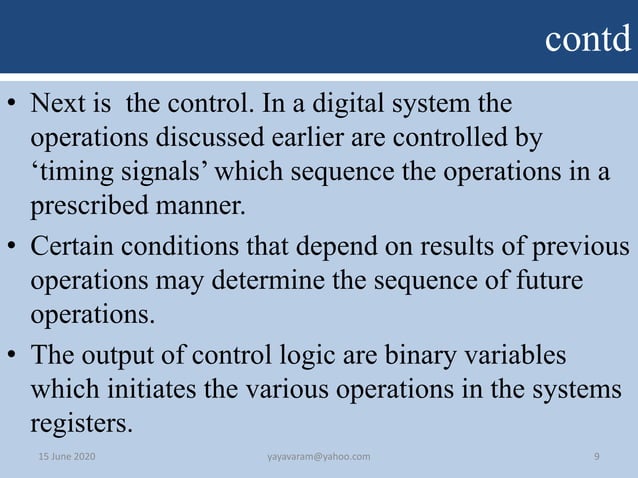 contd

• Next is  the control. In a digital system the operations discussed earlier are controlled by ‘timing signals’ which sequence the operations in a prescribed manner.

• Certain conditions that depend on results of previous operations may determine the sequence of future operations.

• The output of control logic are binary variables which initiates the various operations in the systems registers.

15 June 2020 yayavaram@yahoo.com 9